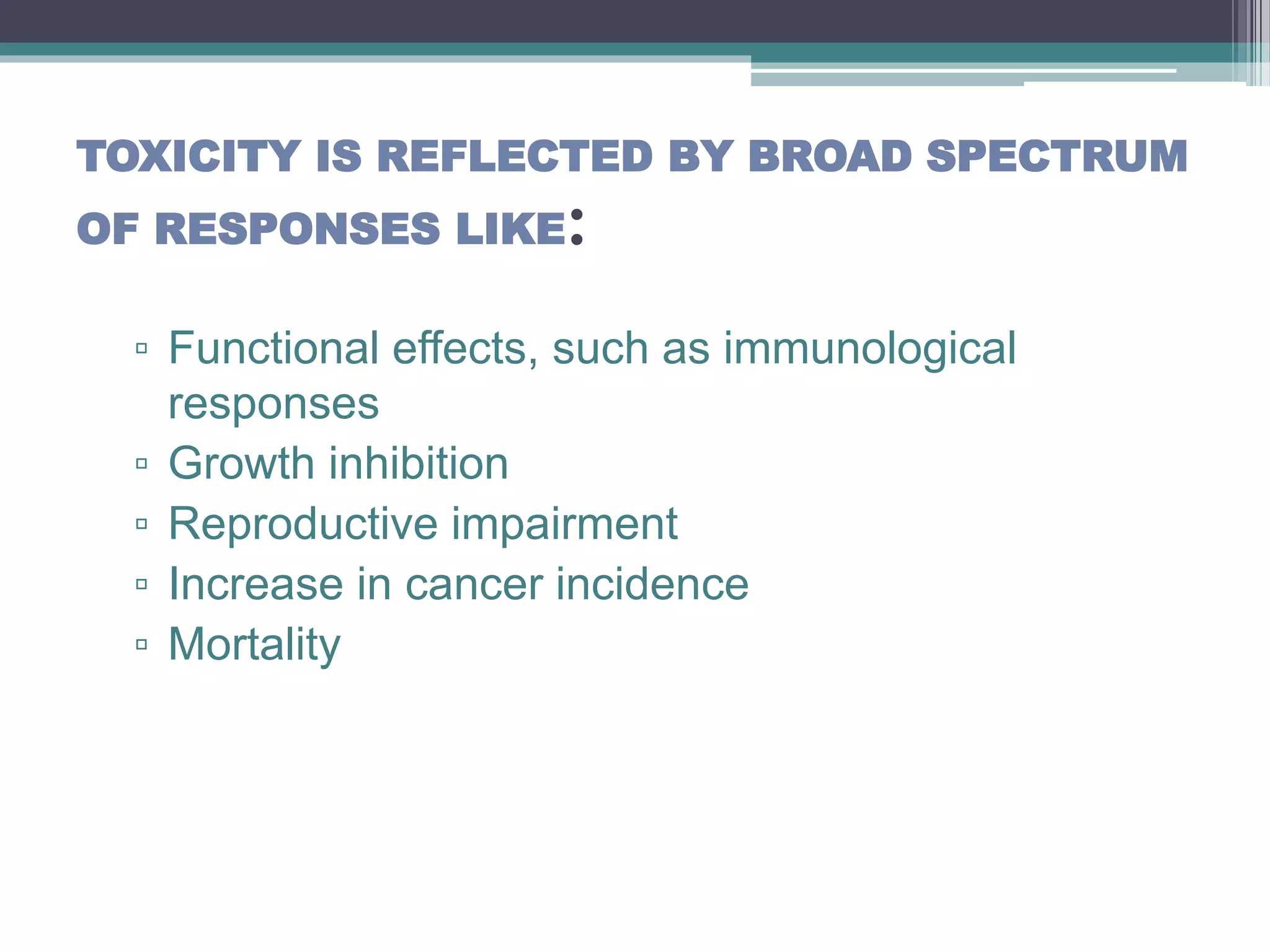 TOXICITY IS REFLECTED BY BROAD SPECTRUM OF RESPONSES LIKE:

▫ Functional effects, such as immunological responses
▫ Growth inhibition
▫ Reproductive impairment
▫ Increase in cancer incidence
▫ Mortality